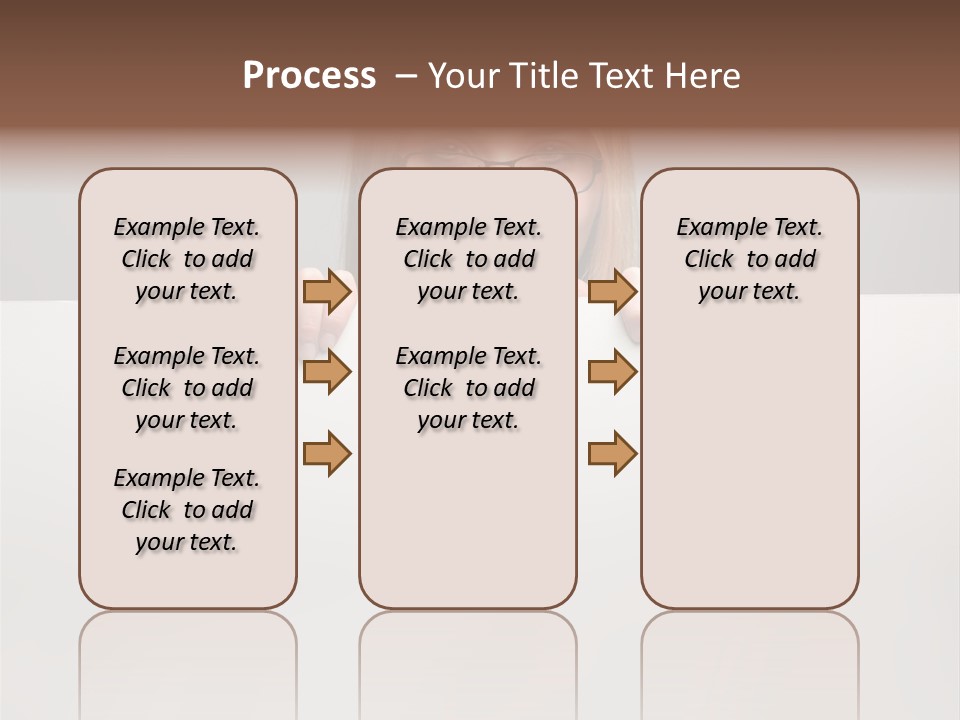 Process – Your Title Text Here

Example Text. Click to add your text.

Example Text. Click to add your text.

Example Text. Click to add your text.

Example Text. Click to add your text.

Example Text. Click to add your text.

Example Text. Click to add your text.